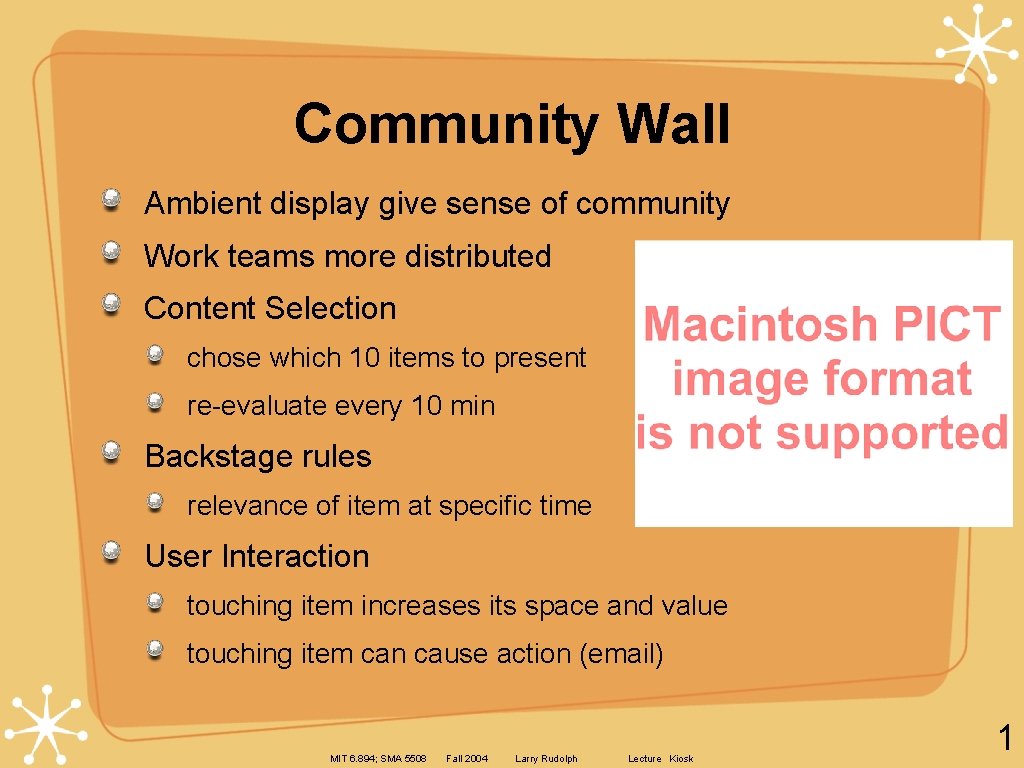 Community Wall

Ambient display give sense of community

Work teams more distributed

Content Selection

chose which 10 items to present

re-evaluate every 10 min

Backstage rules

relevance of item at specific time

User Interaction

touching item increases its space and value

touching item can cause action (email)

Macintosh PICT image format is not supported

MIT 6.894; SMA 5508 Fall 2004 Larry Rudolph Lecture Kiosk

1